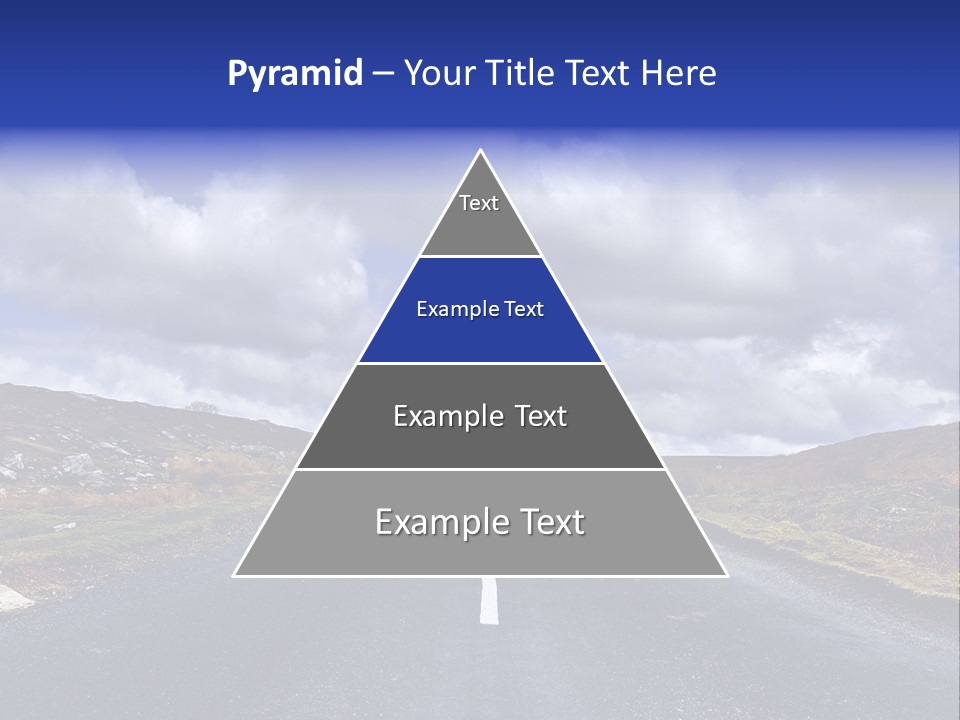 Pyramid – Your Title Text Here

Text

Example Text

Example Text

Example Text